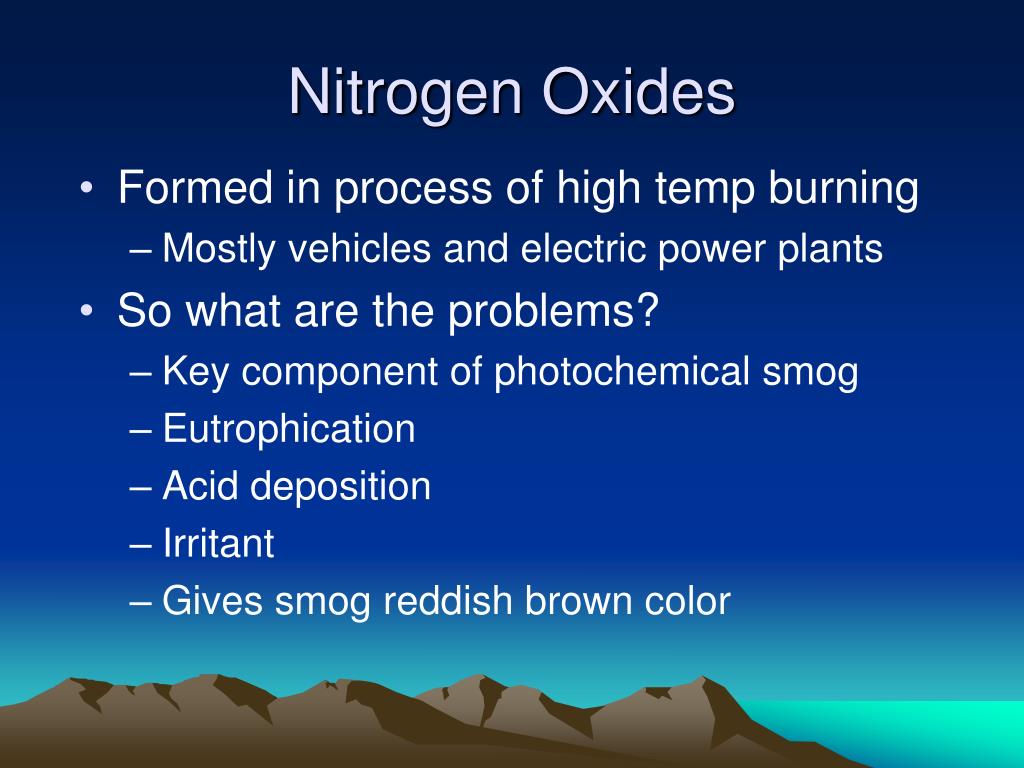 Nitrogen Oxides

• Formed in process of high temp burning
– Mostly vehicles and electric power plants
• So what are the problems?
– Key component of photochemical smog
– Eutrophication
– Acid deposition
– Irritant
– Gives smog reddish brown color